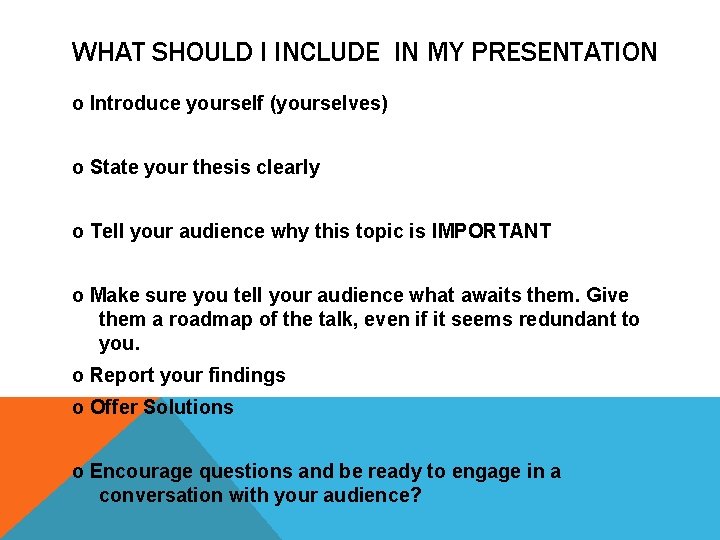 WHAT SHOULD I INCLUDE  IN MY PRESENTATION

o Introduce yourself (yourselves)

o State your thesis clearly

o Tell your audience why this topic is IMPORTANT

o Make sure you tell your audience what awaits them. Give them a roadmap of the talk, even if it seems redundant to you.

o Report your findings

o Offer Solutions

o Encourage questions and be ready to engage in a conversation with your audience?